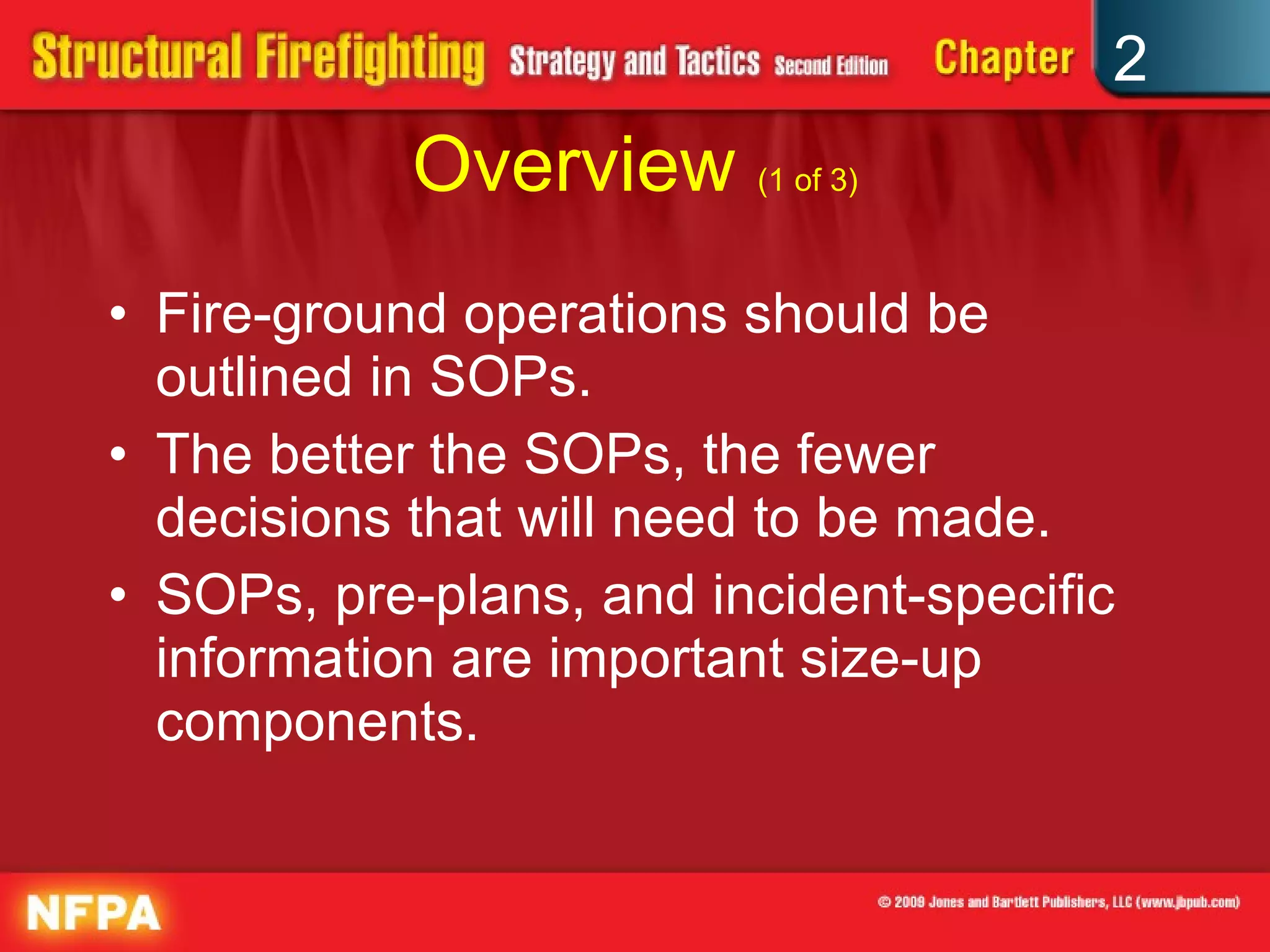 Structural Firefighting Strategy and Tactics Second Edition Chapter 2

Overview (1 of 3)

• Fire-ground operations should be outlined in SOPs.
• The better the SOPs, the fewer decisions that will need to be made.
• SOPs, pre-plans, and incident-specific information are important size-up components.

NFPA

© 2009 Jones and Bartlett Publishers, LLC (www.jbpub.com)